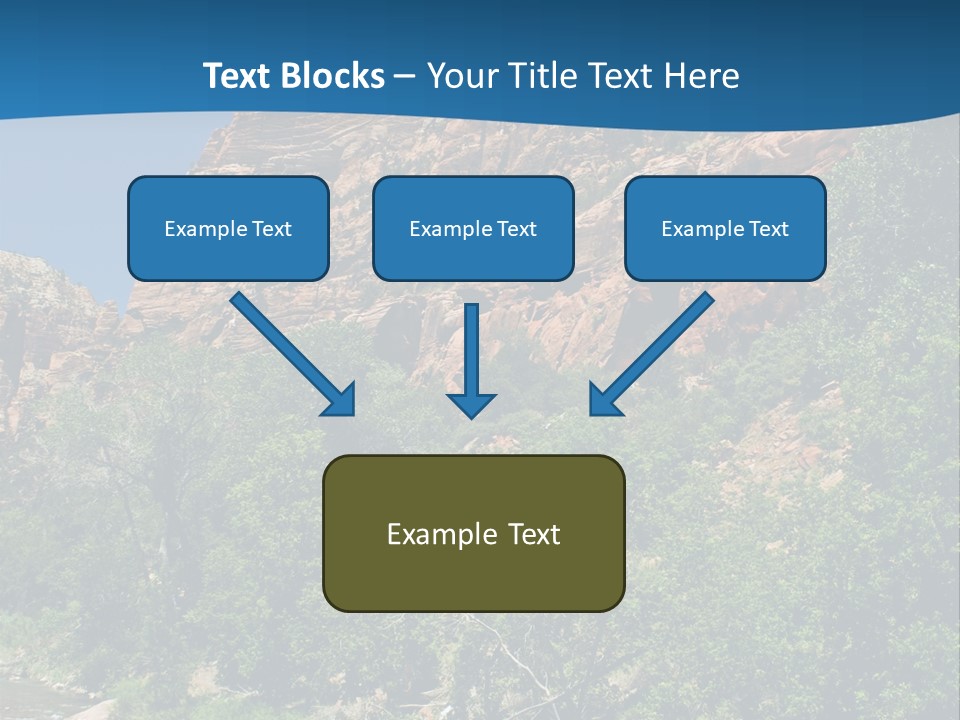 Text Blocks – Your Title Text Here

Example Text

Example Text

Example Text

Example Text